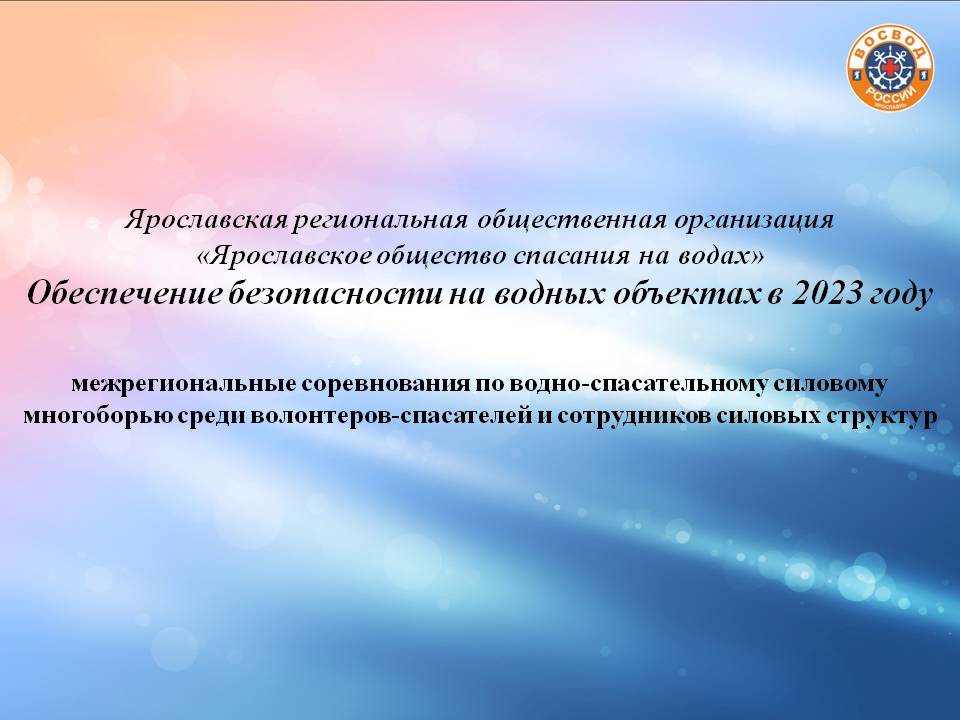 ВОСВОД
РОССИИ
ЯРОСЛАВЛЬ

Ярославская региональная общественная организация
«Ярославское общество спасания на водах»
Обеспечение безопасности на водных объектах в 2023 году

межрегиональные соревнования по водно-спасательному силовому многоборью среди волонтеров-спасателей и сотрудников силовых структур